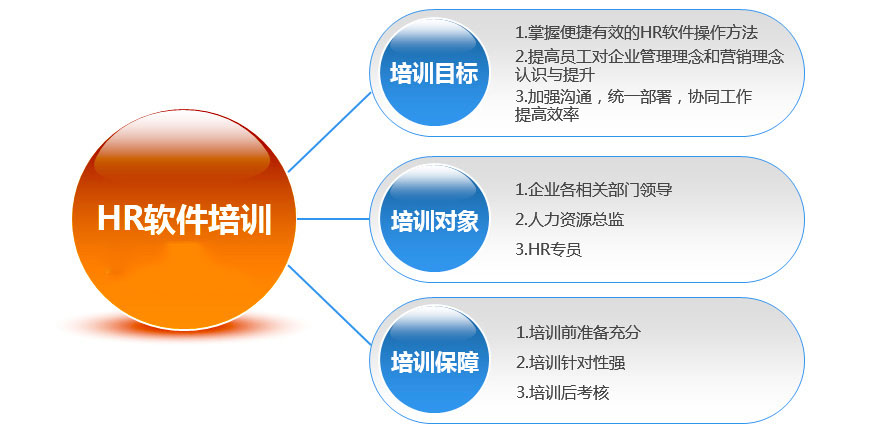 HR软件培训

培训目标

1.掌握便捷有效的HR软件操作方法

2.提高员工对企业管理理念和营销理念认识与提升

3.加强沟通，统一部署，协同工作提高效率

培训对象

1.企业各相关部门领导

2.人力资源总监

3.HR专员

培训保障

1.培训前准备充分

2.培训针对性强

3.培训后考核